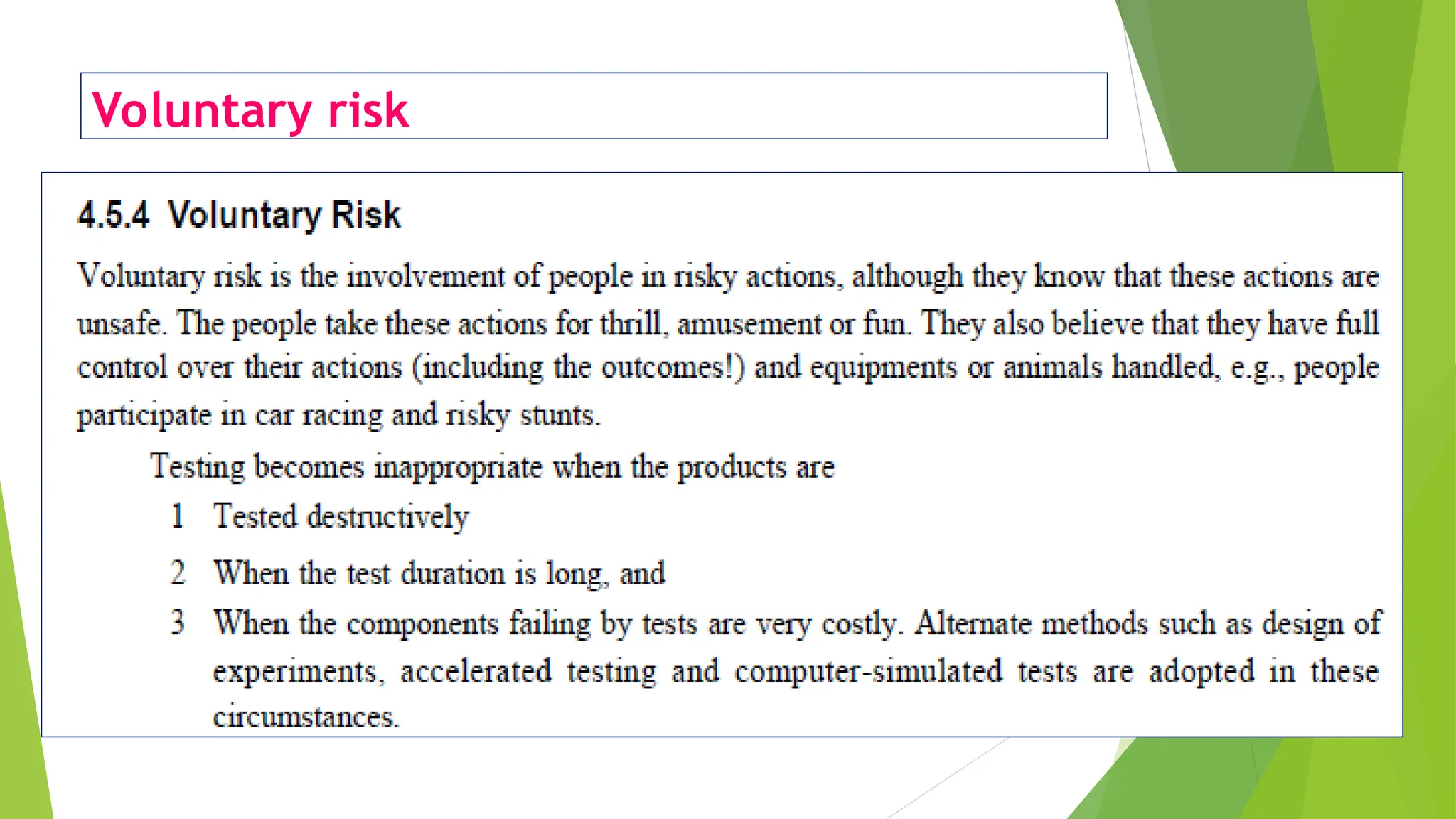 Voluntary risk

4.5.4 Voluntary Risk

Voluntary risk is the involvement of people in risky actions, although they know that these actions are unsafe. The people take these actions for thrill, amusement or fun. They also believe that they have full control over their actions (including the outcomes!) and equipments or animals handled, e.g., people participate in car racing and risky stunts.

Testing becomes inappropriate when the products are

1 Tested destructively

2 When the test duration is long, and

3 When the components failing by tests are very costly. Alternate methods such as design of experiments, accelerated testing and computer-simulated tests are adopted in these circumstances.